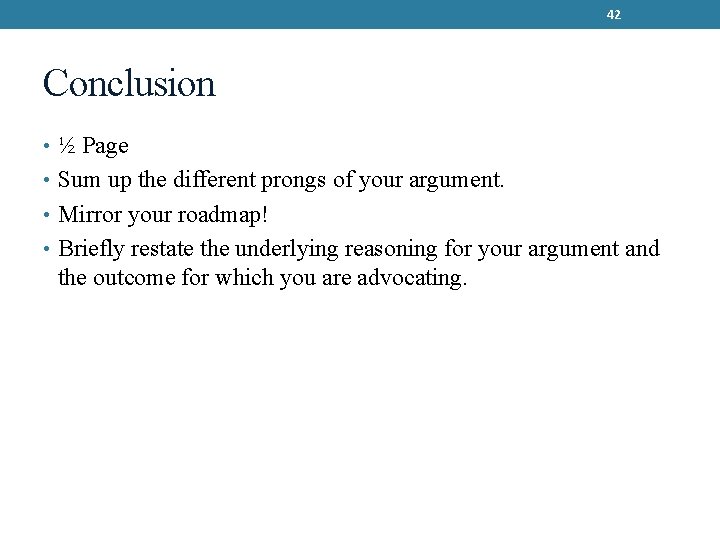 42

Conclusion

• ½ Page
• Sum up the different prongs of your argument.
• Mirror your roadmap!
• Briefly restate the underlying reasoning for your argument and the outcome for which you are advocating.